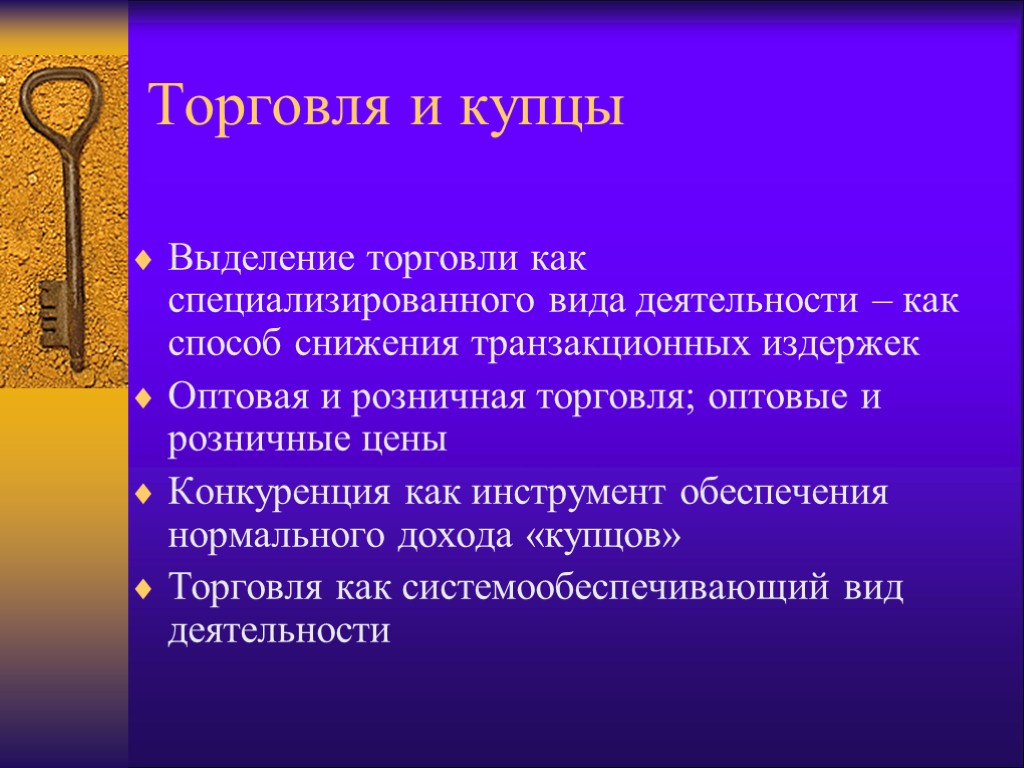 Торговля и купцы

♦ Выделение торговли как специализированного вида деятельности – как способ снижения транзакционных издержек

♦ Оптовая и розничная торговля; оптовые и розничные цены

♦ Конкуренция как инструмент обеспечения нормального дохода «купцов»

♦ Торговля как системообеспечивающий вид деятельности